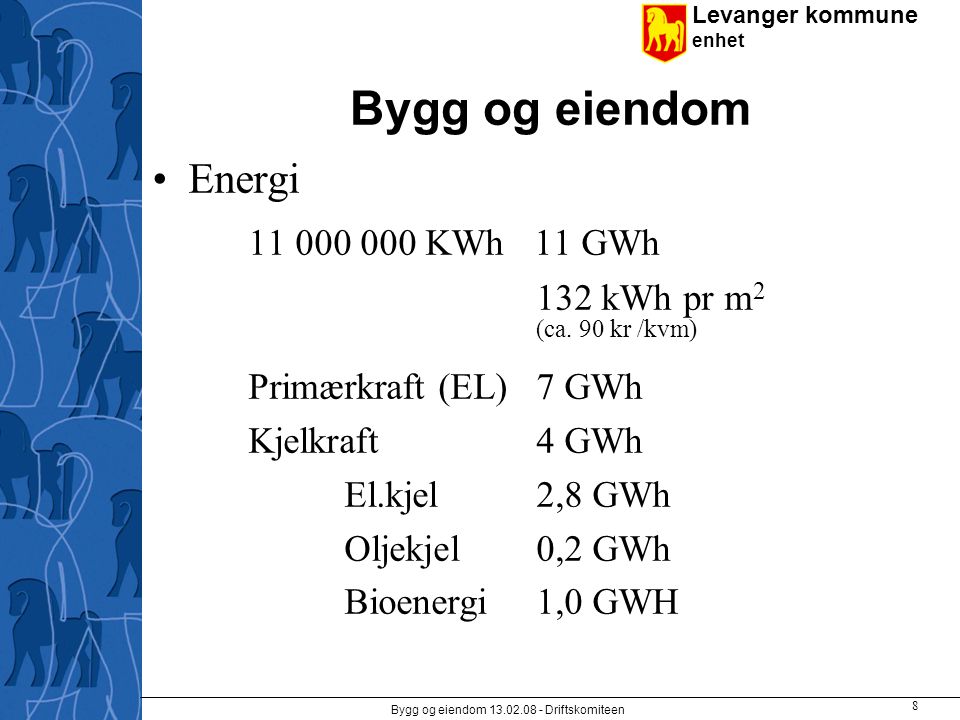 Levanger kommune
enhet

Bygg og eiendom

• Energi

11 000 000 KWh 11 GWh

132 kWh pr $m^2$
(ca. 90 kr /kvm)

Primærkraft (EL) 7 GWh

Kjelkraft 4 GWh

El.kjel 2,8 GWh

Oljekjel 0,2 GWh

Bioenergi 1,0 GWH

Bygg og eiendom 13.02.08 - Driftskomiteen

8